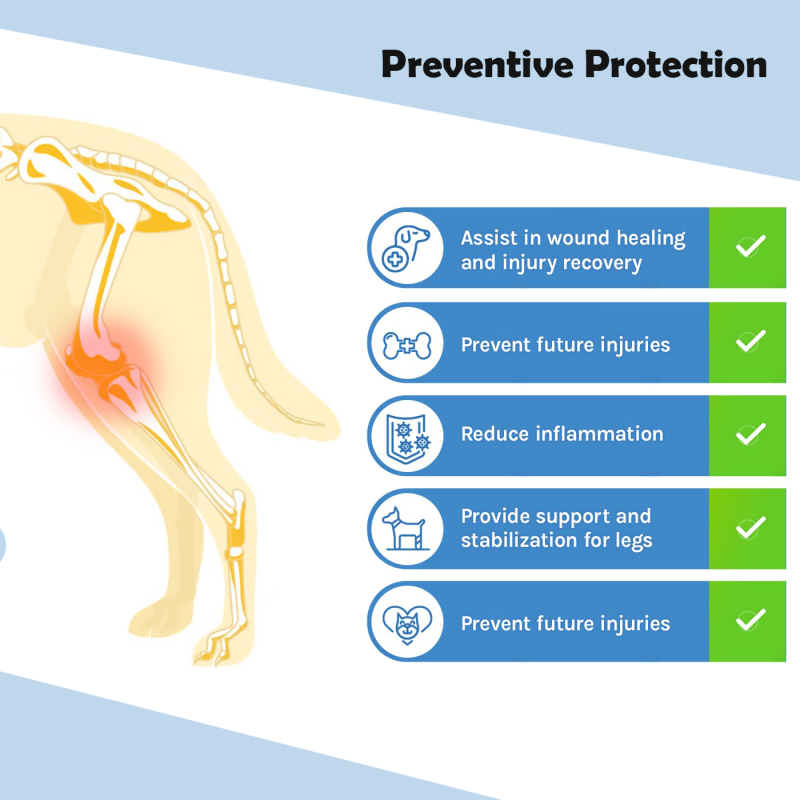 Preventive Protection

Assist in wound healing and injury recovery

Prevent future injuries

Reduce inflammation

Provide support and stabilization for legs

Prevent future injuries